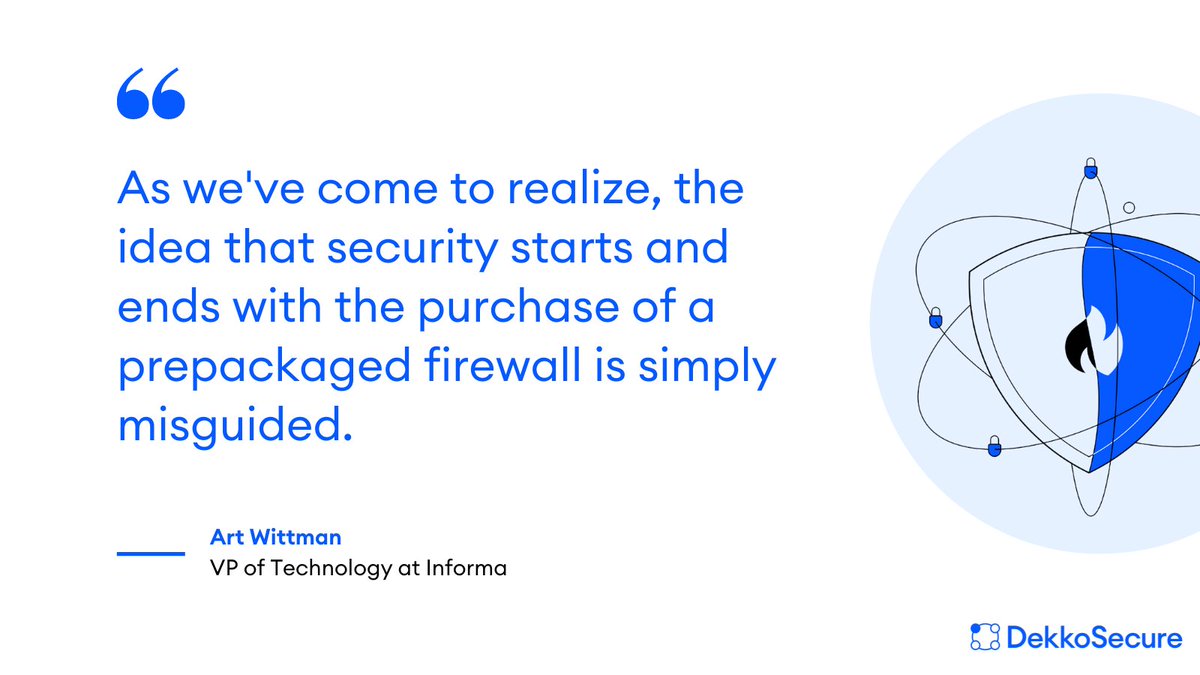 “

As we've come to realize, the idea that security starts and ends with the purchase of a prepackaged firewall is simply misguided.

Art Wittman
VP of Technology at Informa

DekkoSecure